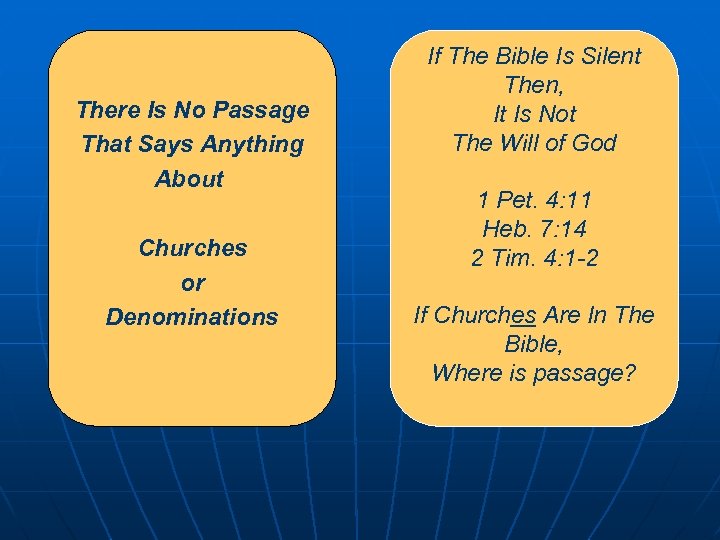 There Is No Passage
That Says Anything
About

Churches
or
Denominations

If The Bible Is Silent
Then,
It Is Not
The Will of God

1 Pet. 4:11
Heb. 7:14
2 Tim. 4:1-2

If Churches Are In The
Bible,
Where is passage?